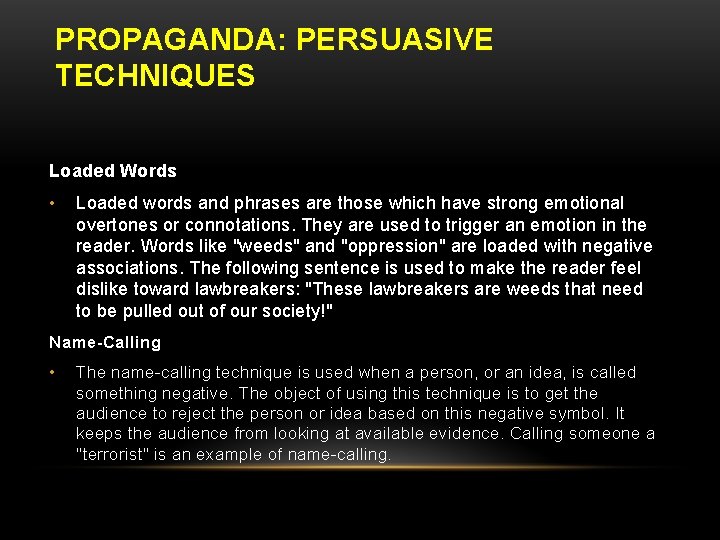 PROPAGANDA: PERSUASIVE TECHNIQUES

Loaded Words

• Loaded words and phrases are those which have strong emotional overtones or connotations. They are used to trigger an emotion in the reader. Words like "weeds" and "oppression" are loaded with negative associations. The following sentence is used to make the reader feel dislike toward lawbreakers: "These lawbreakers are weeds that need to be pulled out of our society!"

Name-Calling

• The name-calling technique is used when a person, or an idea, is called something negative. The object of using this technique is to get the audience to reject the person or idea based on this negative symbol. It keeps the audience from looking at available evidence. Calling someone a "terrorist" is an example of name-calling.